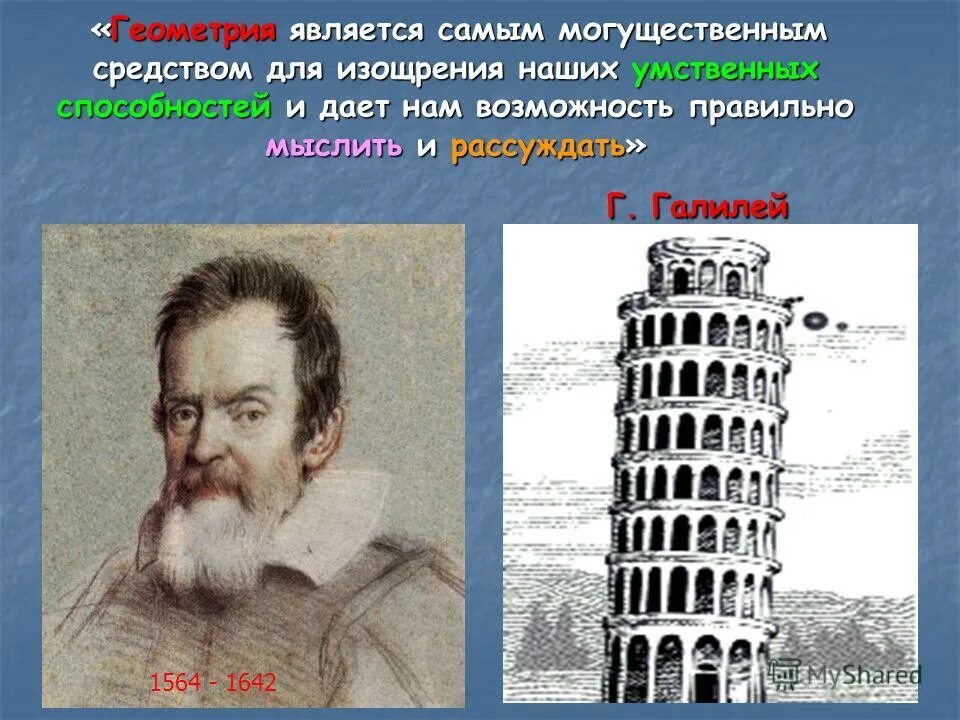 «Геометрия является самым могущественным средством для изощрения наших умственных способностей и дает нам возможность правильно мыслить и рассуждать»

Г. Галилей

1564 - 1642

MyShared